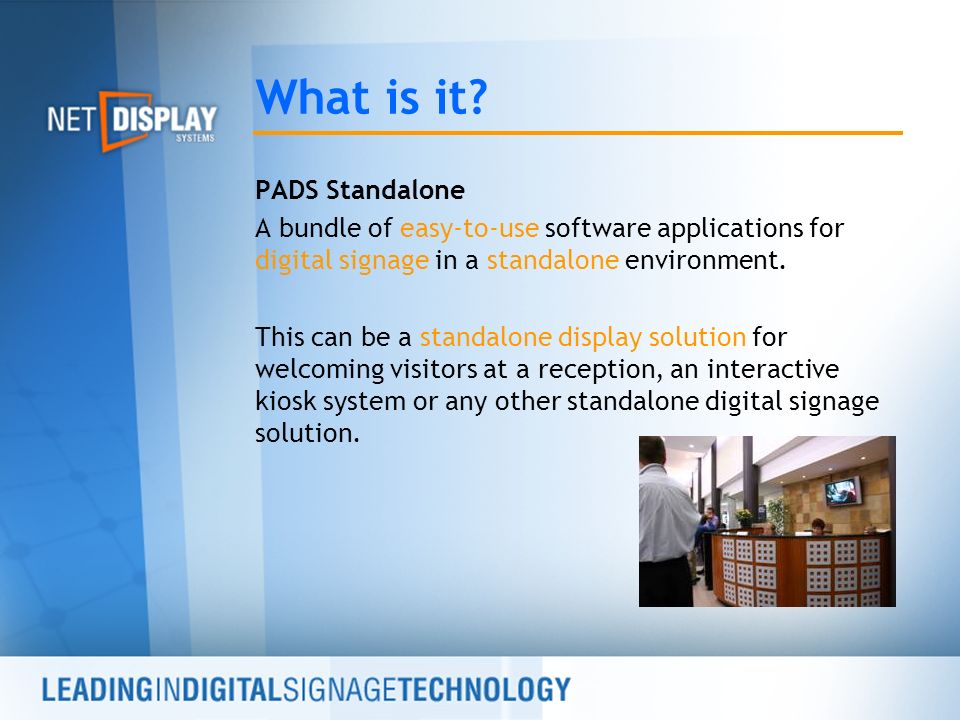 NET DISPLAY SYSTEMS

What is it?

PADS Standalone

A bundle of easy-to-use software applications for digital signage in a standalone environment.

This can be a standalone display solution for welcoming visitors at a reception, an interactive kiosk system or any other standalone digital signage solution.

LEADINGINDIGITALSIGNAGETECHNOLOGY